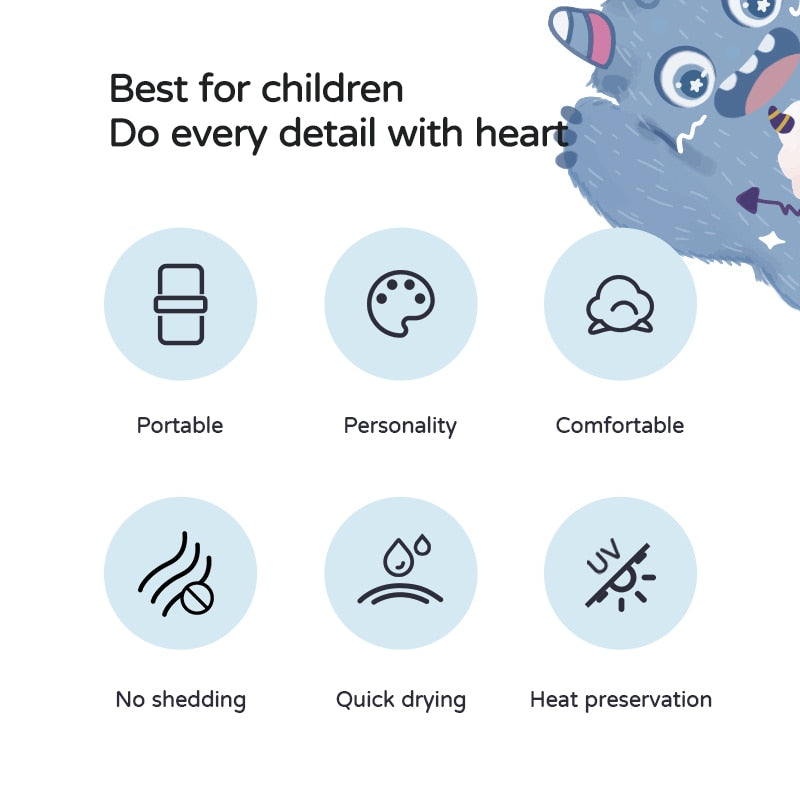 Best for children
Do every detail with heart

Portable

Personality

Comfortable

No shedding

Quick drying

UV

Heat preservation